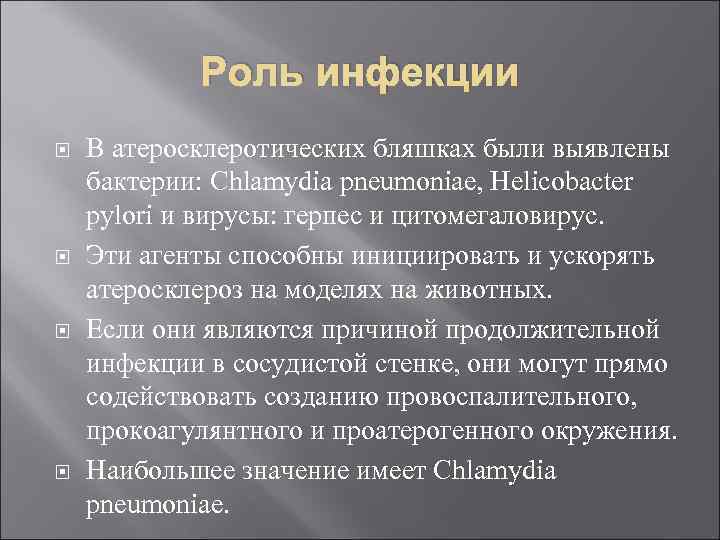 Роль инфекции

В атеросклеротических бляшках были выявлены бактерии: Chlamydia pneumoniae, Helicobacter pylori и вирусы: герпес и цитомегаловирус.

Эти агенты способны инициировать и ускорять атеросклероз на моделях на животных.

Если они являются причиной продолжительной инфекции в сосудистой стенке, они могут прямо содействовать созданию провоспалительного, прокоагулянтного и проатерогенного окружения.

Наибольшее значение имеет Chlamydia pneumoniae.